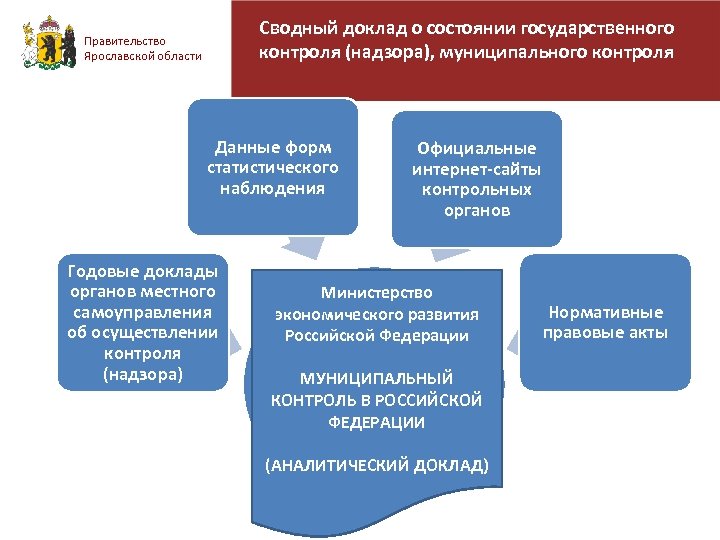 Правительство Ярославской области

Сводный доклад о состоянии государственного контроля (надзора), муниципального контроля

Данные форм статистического наблюдения

Официальные интернет-сайты контрольных органов

Годовые доклады органов местного самоуправления об осуществлении контроля (надзора)

Министерство экономического развития Российской Федерации

МУНИЦИПАЛЬНЫЙ КОНТРОЛЬ В РОССИЙСКОЙ ФЕДЕРАЦИИ

(АНАЛИТИЧЕСКИЙ ДОКЛАД)

Нормативные правовые акты